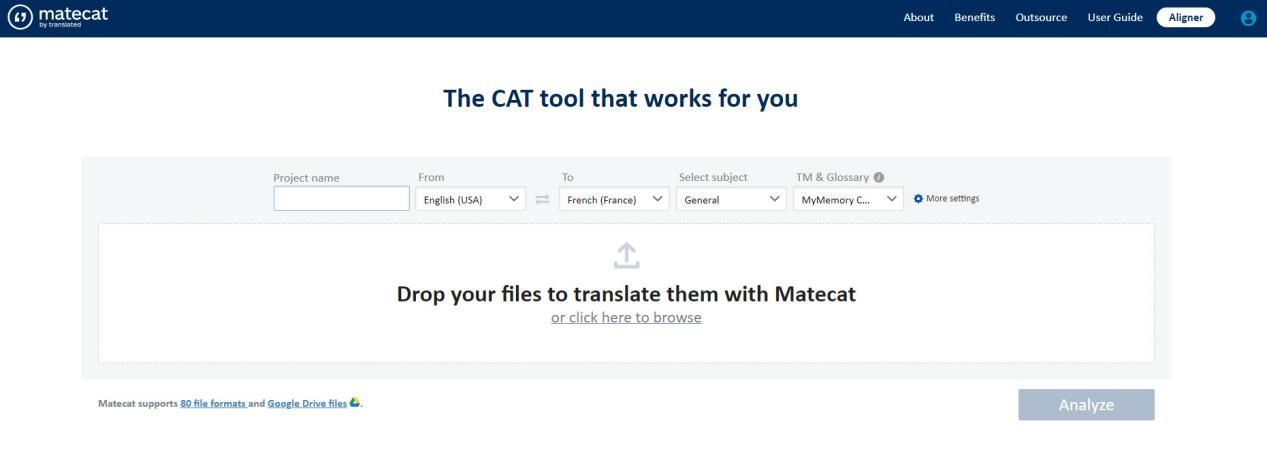 matecat
by translated

About Benefits Outsource User Guide Aligner

The CAT tool that works for you

Project name
From
English (USA)
To
French (France)
Select subject
General
TM & Glossary
MyMemory C...
More settings

Drop your files to translate them with Matecat
or click here to browse

Matecat supports 80 file formats and Google Drive files.

Analyze